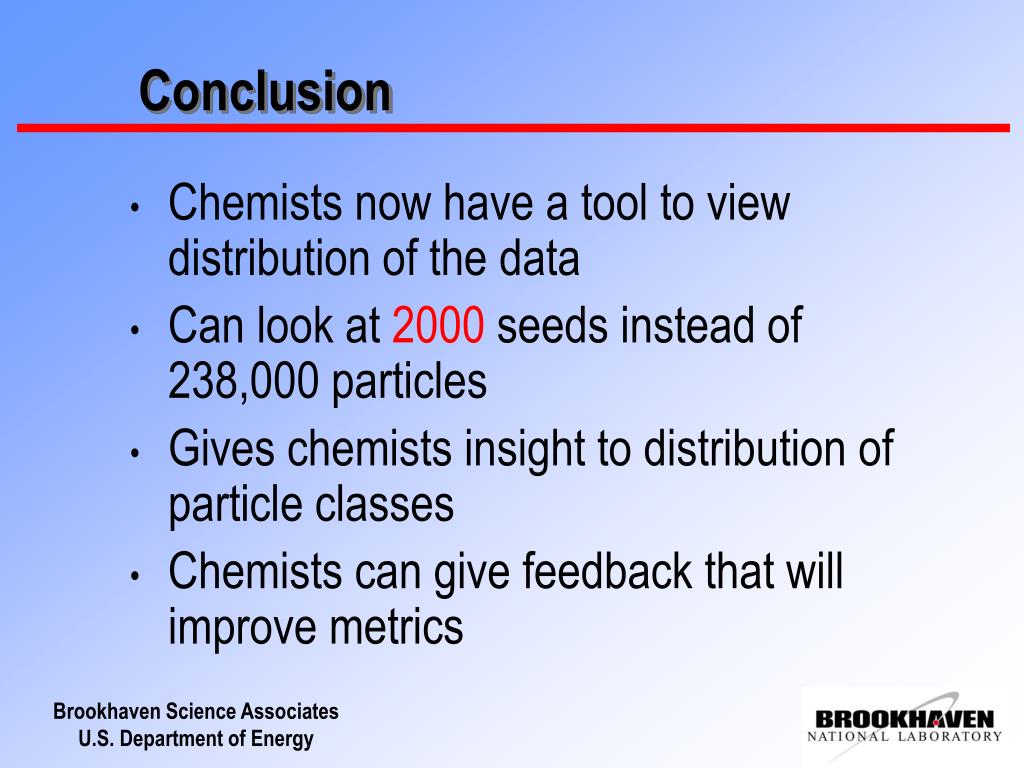 Conclusion

• Chemists now have a tool to view distribution of the data
• Can look at 2000 seeds instead of 238,000 particles
• Gives chemists insight to distribution of particle classes
• Chemists can give feedback that will improve metrics

Brookhaven Science Associates
U.S. Department of Energy

BROOKHAVEN
NATIONAL LABORATORY